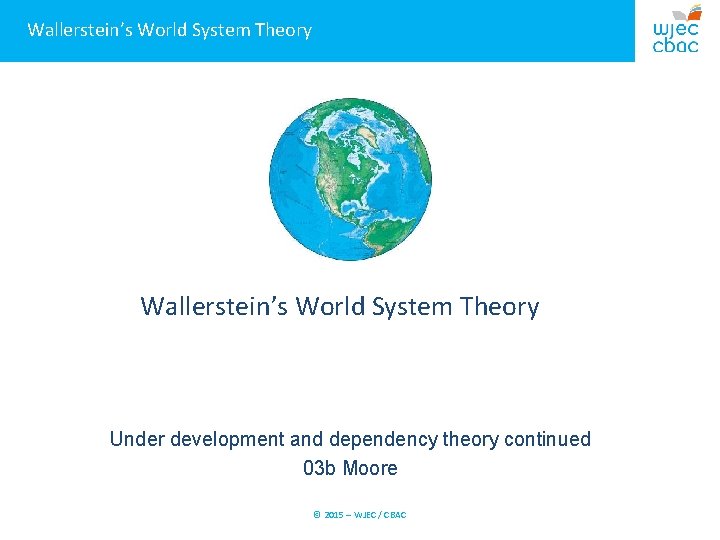 Wallerstein's World System Theory

wjec
cbac

Wallerstein's World System Theory

Under development and dependency theory continued
03b Moore

© 2015 – WJEC / CBAC